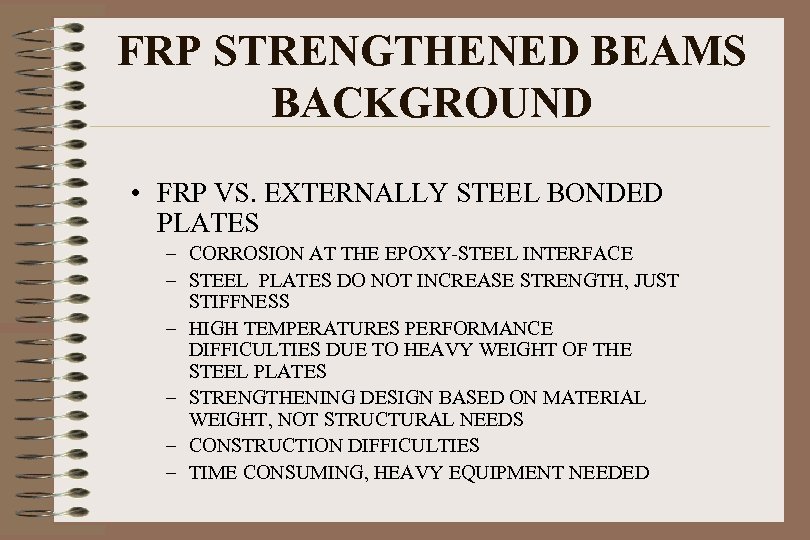 FRP STRENGTHENED BEAMS BACKGROUND

• FRP VS. EXTERNALLY STEEL BONDED PLATES
– CORROSION AT THE EPOXY-STEEL INTERFACE
– STEEL PLATES DO NOT INCREASE STRENGTH, JUST STIFFNESS
– HIGH TEMPERATURES PERFORMANCE DIFFICULTIES DUE TO HEAVY WEIGHT OF THE STEEL PLATES
– STRENGTHENING DESIGN BASED ON MATERIAL WEIGHT, NOT STRUCTURAL NEEDS
– CONSTRUCTION DIFFICULTIES
– TIME CONSUMING, HEAVY EQUIPMENT NEEDED